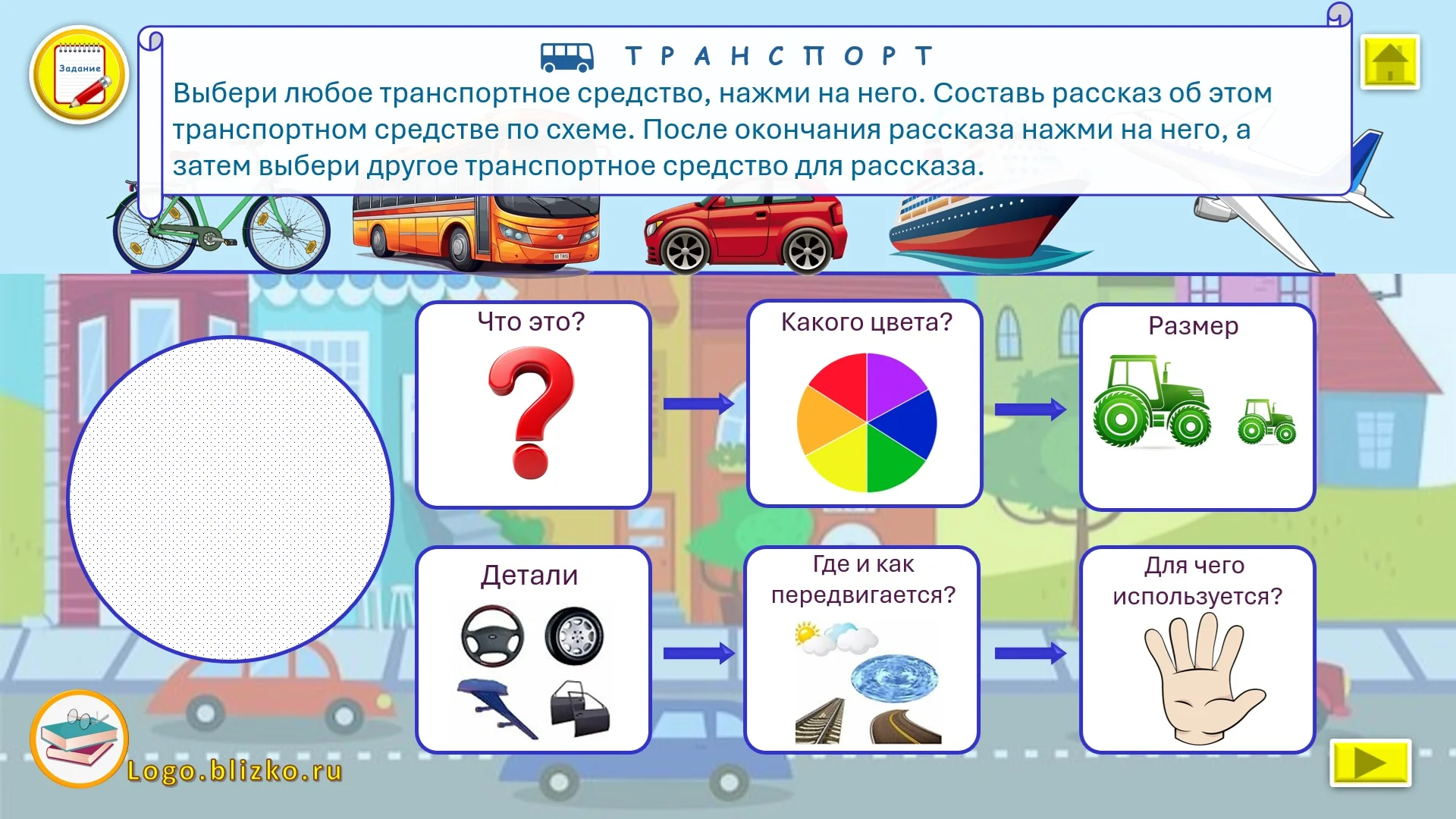 Задание

ТРАНСПОРТ

Выбери любое транспортное средство, нажми на него. Составь рассказ об этом транспортном средстве по схеме. После окончания рассказа нажми на него, а затем выбери другое транспортное средство для рассказа.

Что это?

Какого цвета?

Размер

Детали

Где и как передвигается?

Для чего используется?

Logo.blizko.ru